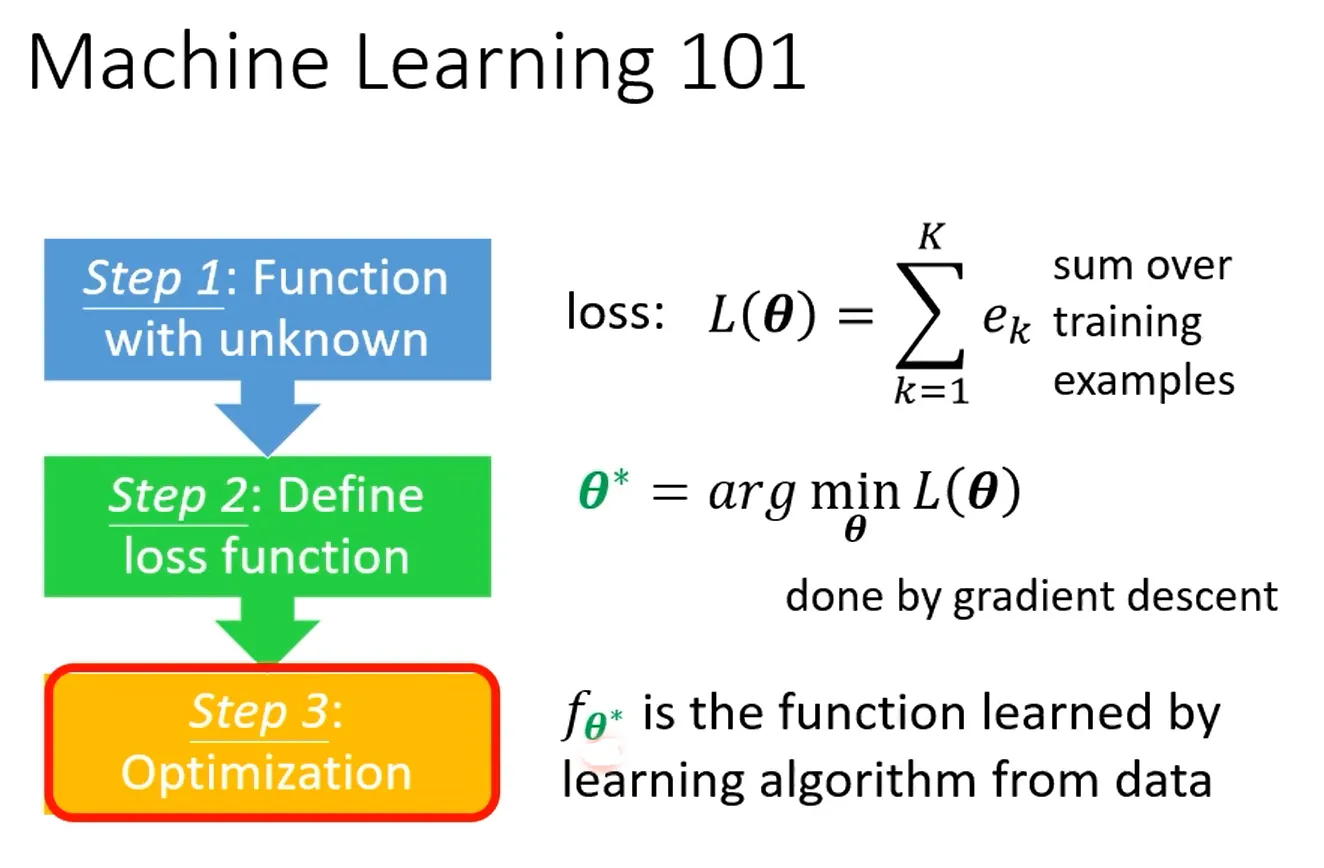 Machine Learning 101

Step 1: Function with unknown

Step 2: Define loss function

Step 3: Optimization

loss: $L(\boldsymbol{\theta}) = \sum_{k=1}^{K} e_k$ sum over training examples

$\boldsymbol{\theta}^* = arg \min_{\boldsymbol{\theta}} L(\boldsymbol{\theta})$

done by gradient descent

$f_{\boldsymbol{\theta}^*}$ is the function learned by learning algorithm from data